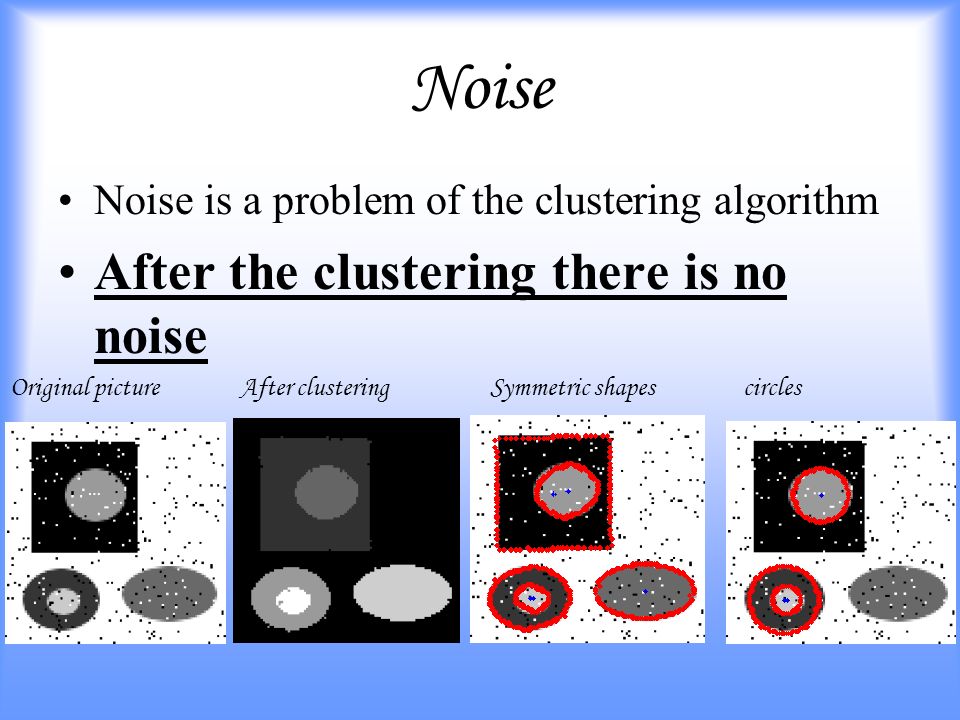 Noise

• Noise is a problem of the clustering algorithm

• After the clustering there is no noise

Original picture

After clustering

Symmetric shapes

circles